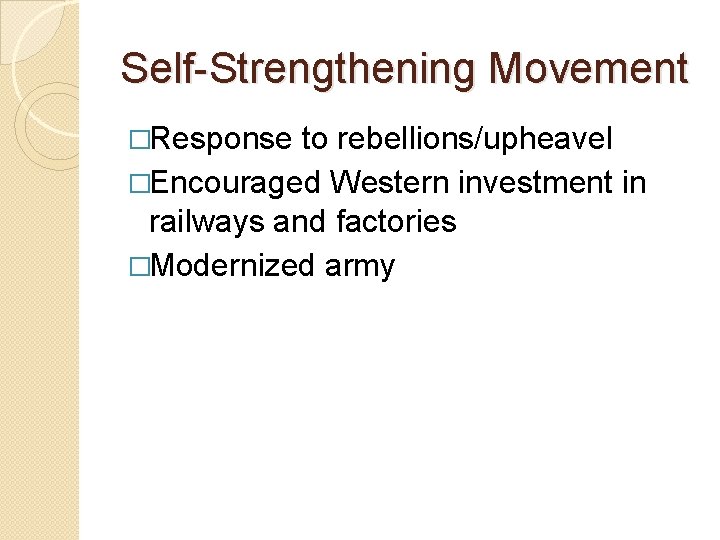 Self-Strengthening Movement

□Response to rebellions/upheavel

□Encouraged Western investment in railways and factories

□Modernized army